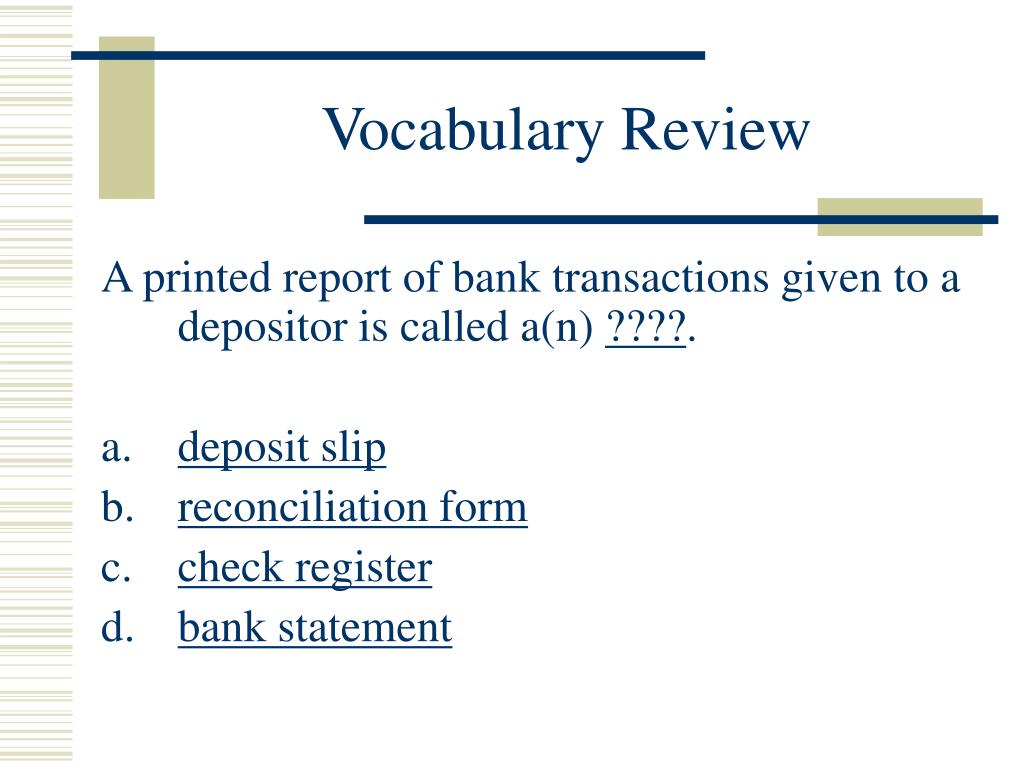 Vocabulary Review

A printed report of bank transactions given to a depositor is called a(n) ????.

a. deposit slip
b. reconciliation form
c. check register
d. bank statement